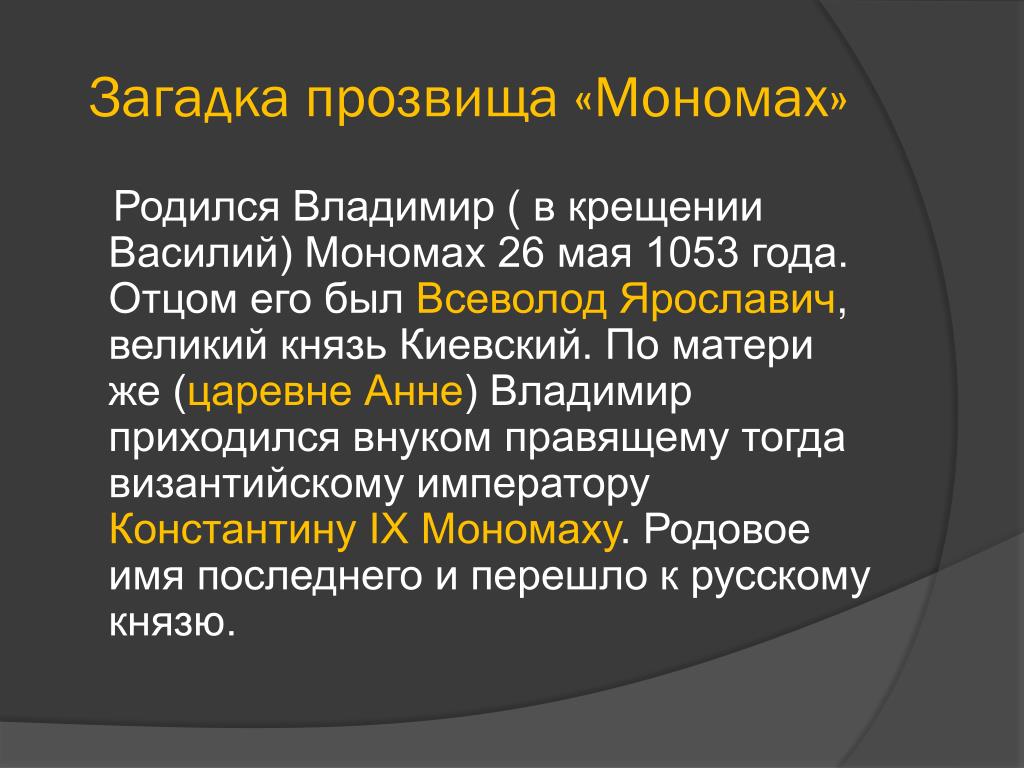 Загадка прозвища «Мономах»

Родился Владимир ( в крещении Василий) Мономах 26 мая 1053 года. Отцом его был Всеволод Ярославич, великий князь Киевский. По матери же (царевне Анне) Владимир приходился внуком правящему тогда византийскому императору Константину IX Мономаху. Родовое имя последнего и перешло к русскому князю.